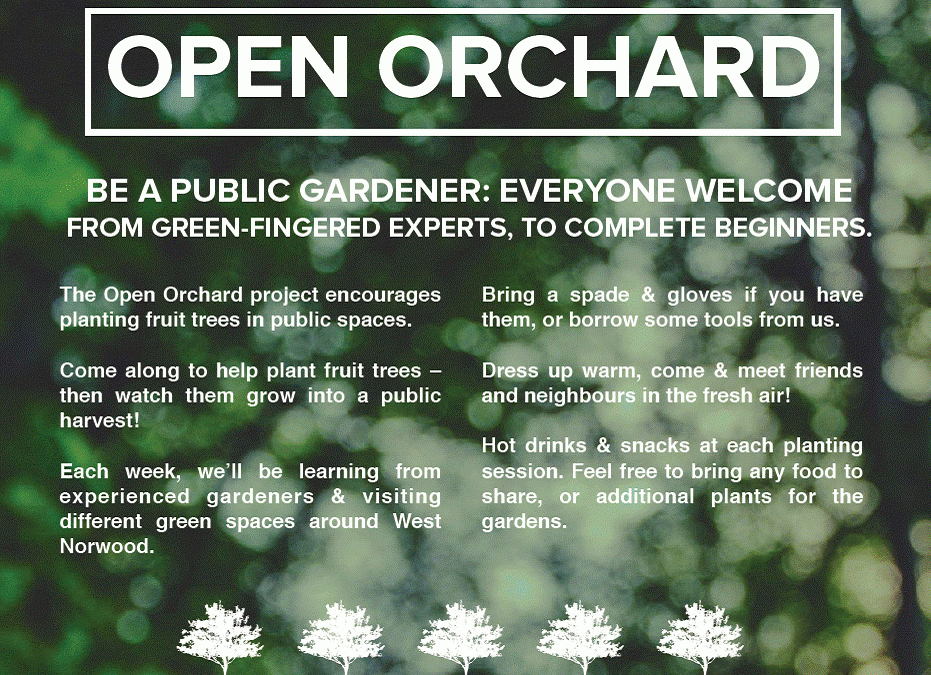 OPEN ORCHARD

BE A PUBLIC GARDENER: EVERYONE WELCOME
FROM GREEN-FINGERED EXPERTS, TO COMPLETE BEGINNERS.

The Open Orchard project encourages planting fruit trees in public spaces.

Come along to help plant fruit trees – then watch them grow into a public harvest!

Each week, we'll be learning from experienced gardeners & visiting different green spaces around West Norwood.

Bring a spade & gloves if you have them, or borrow some tools from us.

Dress up warm, come & meet friends and neighbours in the fresh air!

Hot drinks & snacks at each planting session. Feel free to bring any food to share, or additional plants for the gardens.